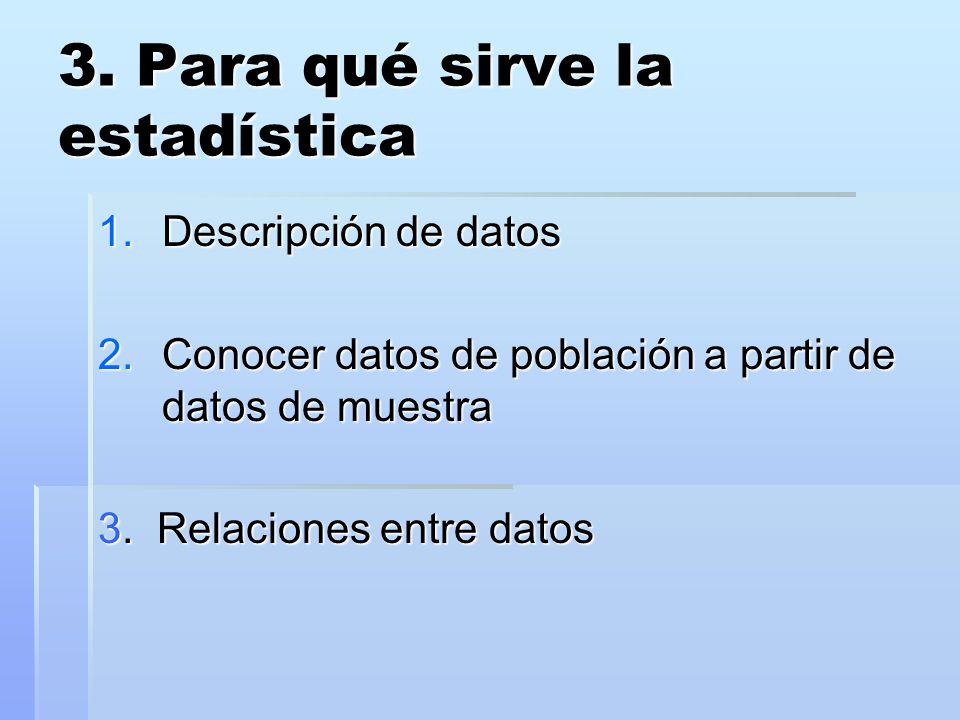 3. Para qué sirve la estadística

1. Descripción de datos

2. Conocer datos de población a partir de datos de muestra

3. Relaciones entre datos